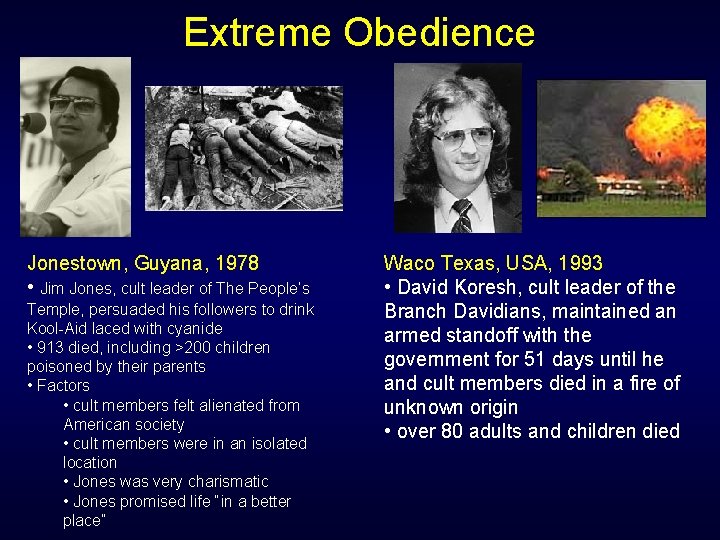 Extreme Obedience

Jonestown, Guyana, 1978

• Jim Jones, cult leader of The People's Temple, persuaded his followers to drink Kool-Aid laced with cyanide

• 913 died, including >200 children poisoned by their parents

• Factors

• cult members felt alienated from American society

• cult members were in an isolated location

• Jones was very charismatic

• Jones promised life "in a better place"

Waco Texas, USA, 1993

• David Koresh, cult leader of the Branch Davidians, maintained an armed standoff with the government for 51 days until he and cult members died in a fire of unknown origin

• over 80 adults and children died